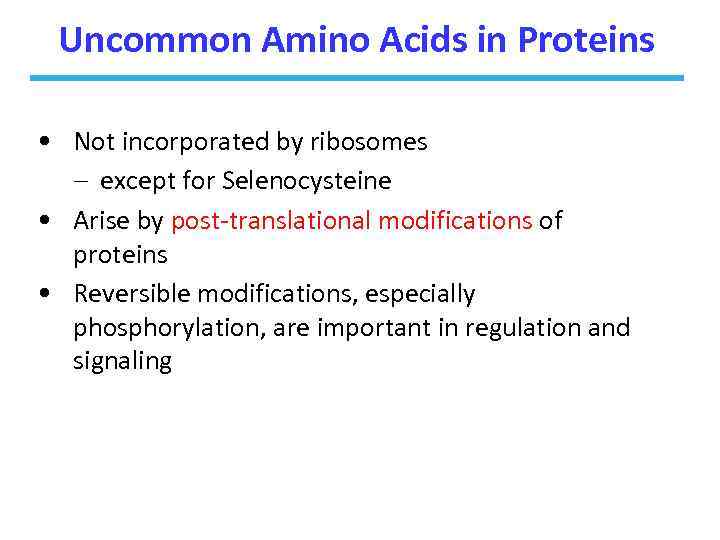 Uncommon Amino Acids in Proteins

• Not incorporated by ribosomes
– except for Selenocysteine
• Arise by post-translational modifications of proteins
• Reversible modifications, especially phosphorylation, are important in regulation and signaling